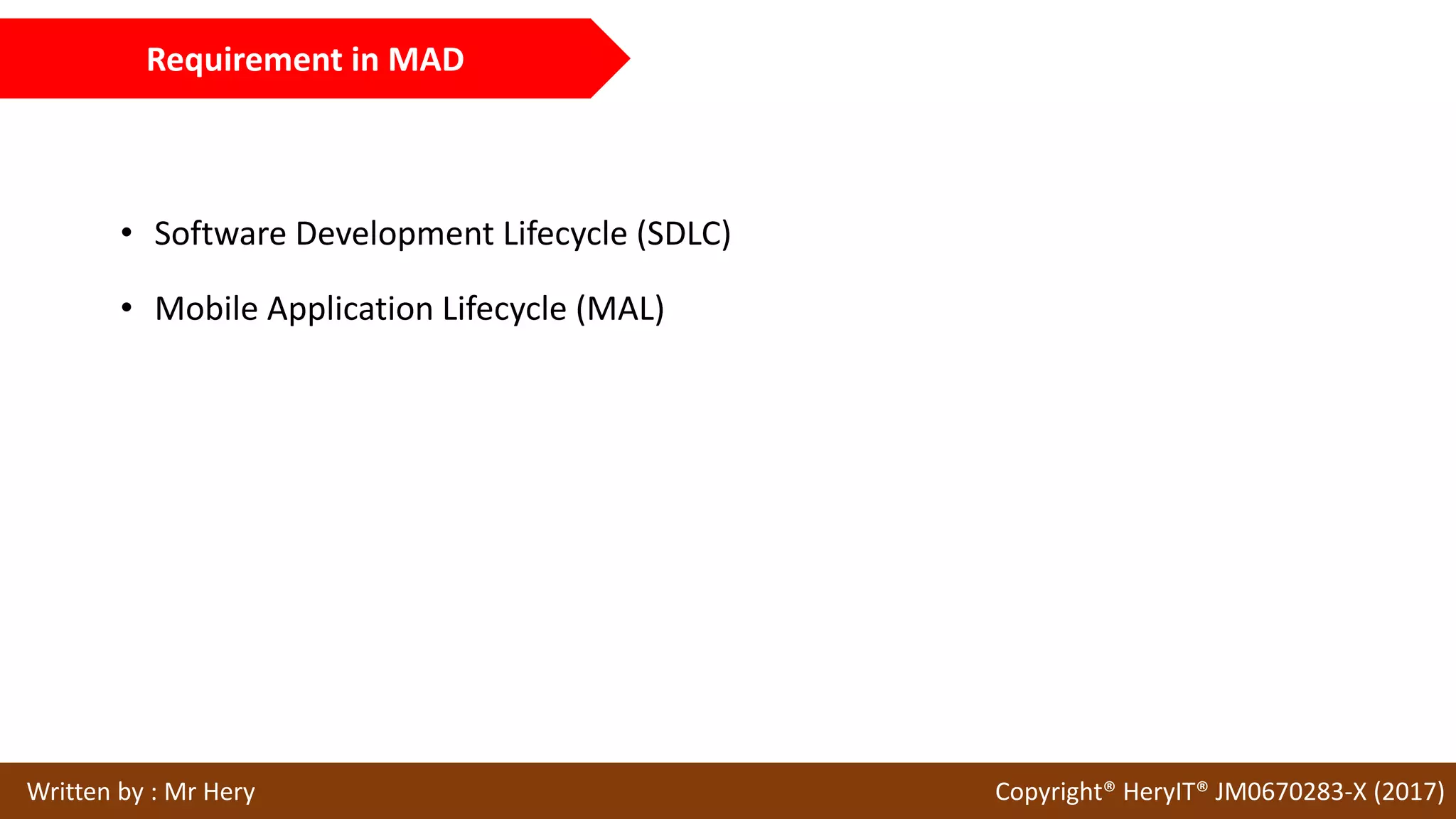 Requirement in MAD

• Software Development Lifecycle (SDLC)

• Mobile Application Lifecycle (MAL)

Written by : Mr Hery

Copyright® HeryIT® JM0670283-X (2017)